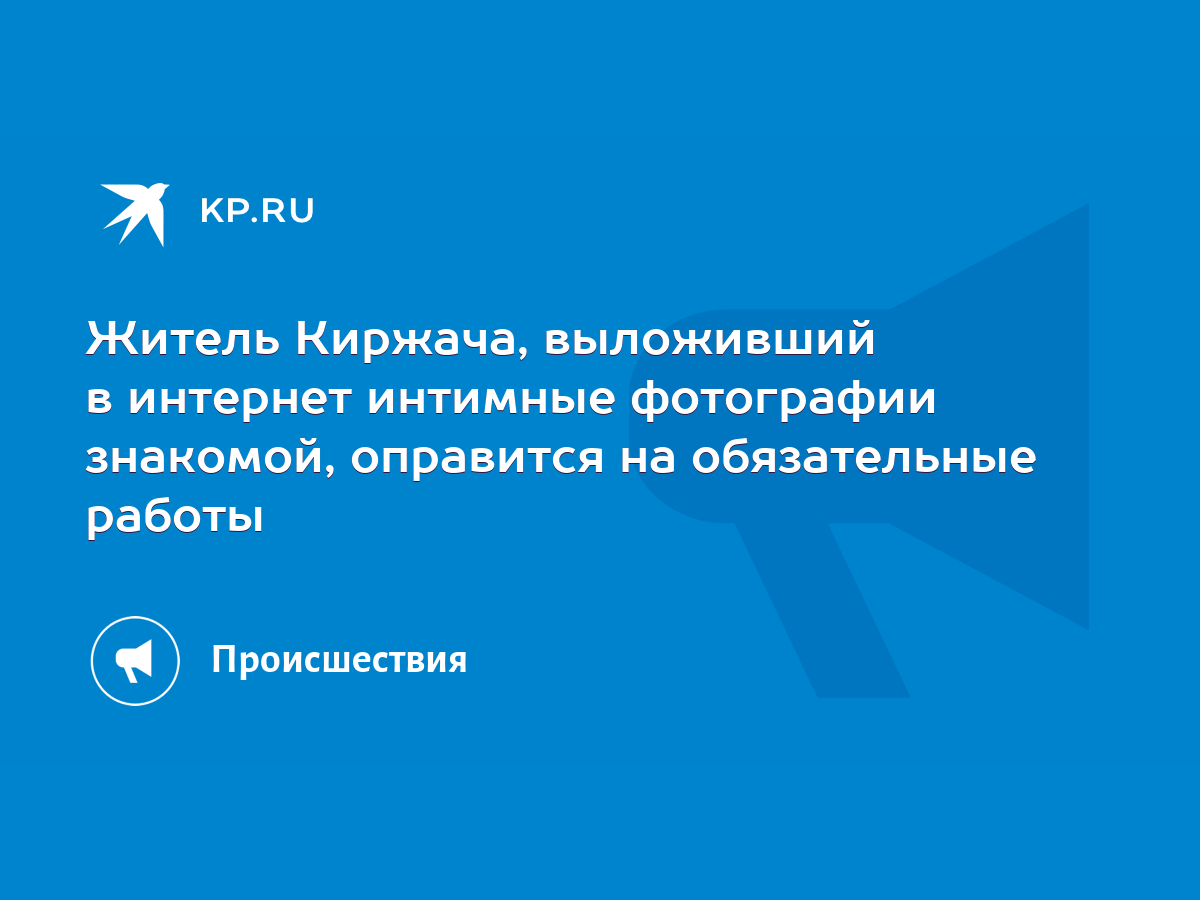 KP.RU

Житель Киржача, выложивший в интернет интимные фотографии знакомой, оправится на обязательные работы

Происшествия